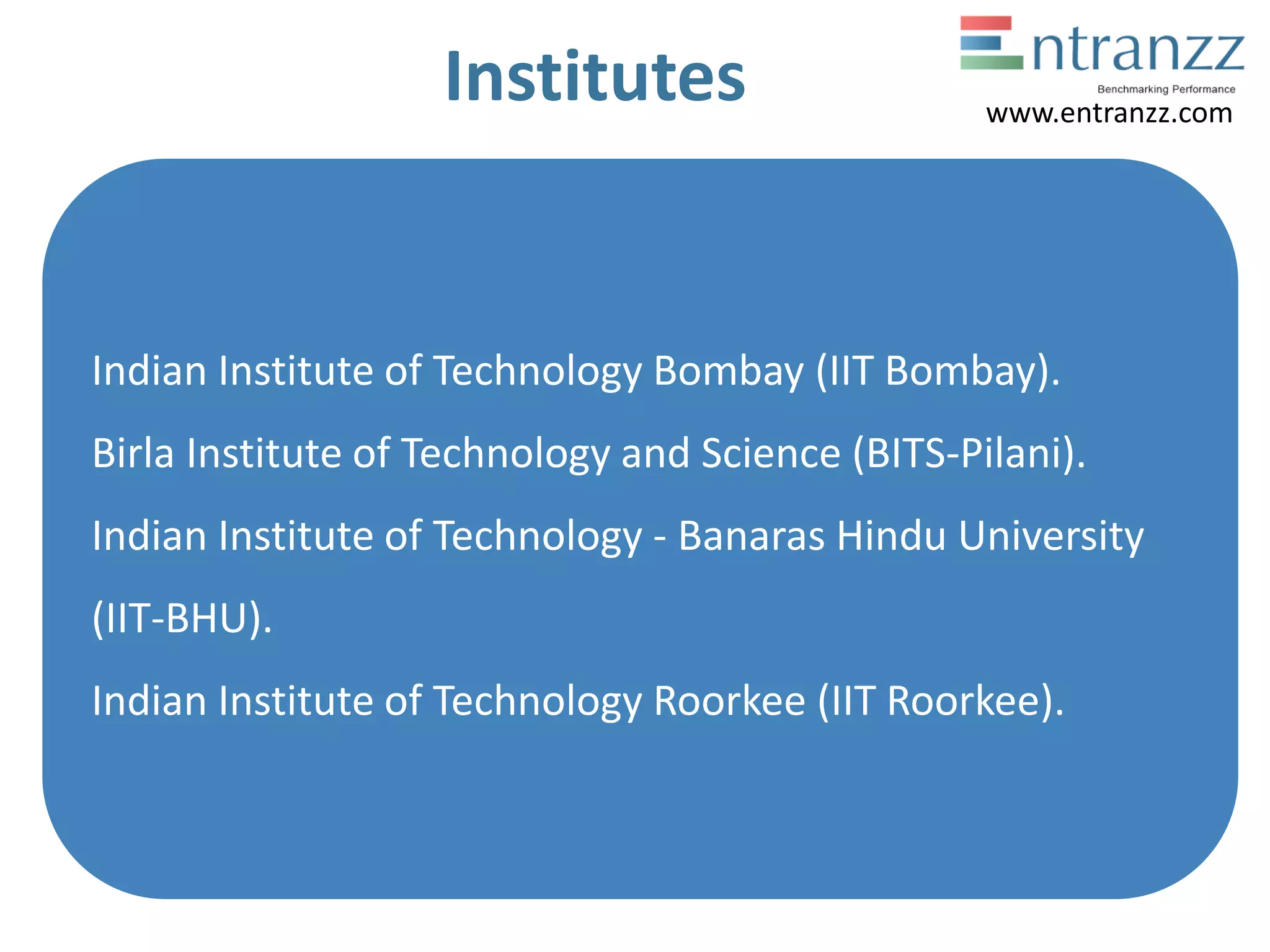 Institutes

Entranzz
Benchmarking Performance
www.entranzz.com

Indian Institute of Technology Bombay (IIT Bombay).

Birla Institute of Technology and Science (BITS-Pilani).

Indian Institute of Technology - Banaras Hindu University (IIT-BHU).

Indian Institute of Technology Roorkee (IIT Roorkee).